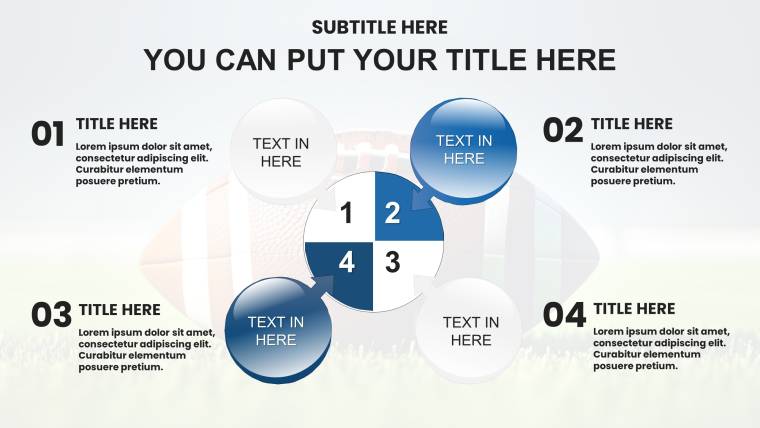 SUBTITLE HERE

YOU CAN PUT YOUR TITLE HERE

01 TITLE HERE

Lorem ipsum dolor sit amet, consectetur adipiscing elit. Curabitur elementum posuere pretium.

TEXT IN HERE

TEXT IN HERE

02 TITLE HERE

Lorem ipsum dolor sit amet, consectetur adipiscing elit. Curabitur elementum posuere pretium.

1

2

4

3

03 TITLE HERE

Lorem ipsum dolor sit amet, consectetur adipiscing elit. Curabitur elementum posuere pretium.

TEXT IN HERE

TEXT IN HERE

04 TITLE HERE

Lorem ipsum dolor sit amet, consectetur adipiscing elit. Curabitur elementum posuere pretium.